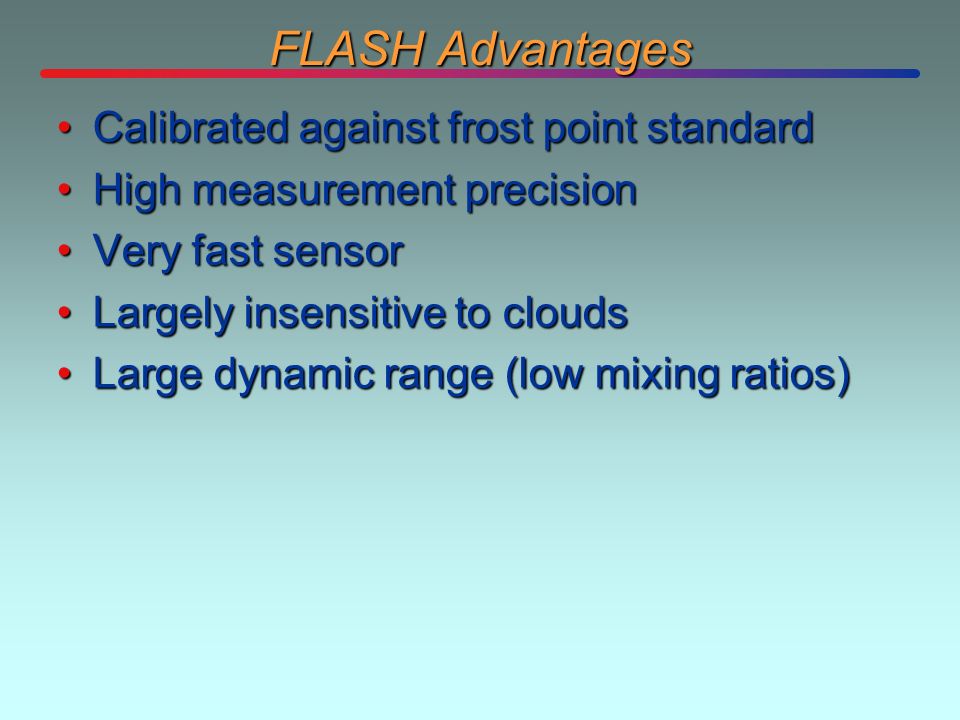 FLASH Advantages

• Calibrated against frost point standard
• High measurement precision
• Very fast sensor
• Largely insensitive to clouds
• Large dynamic range (low mixing ratios)